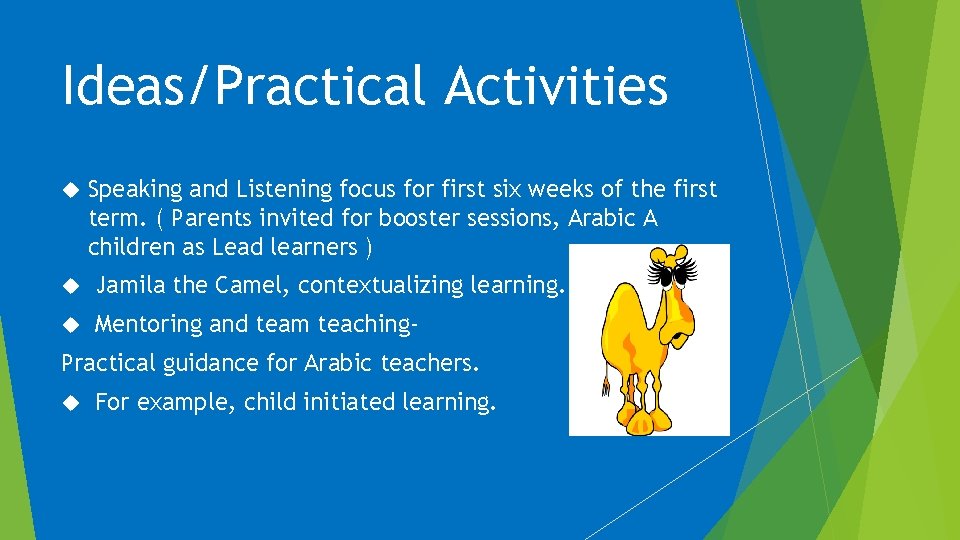 Ideas/Practical Activities

• Speaking and Listening focus for first six weeks of the first term. ( Parents invited for booster sessions, Arabic A children as Lead learners )

• Jamila the Camel, contextualizing learning.

• Mentoring and team teaching-

Practical guidance for Arabic teachers.

• For example, child initiated learning.